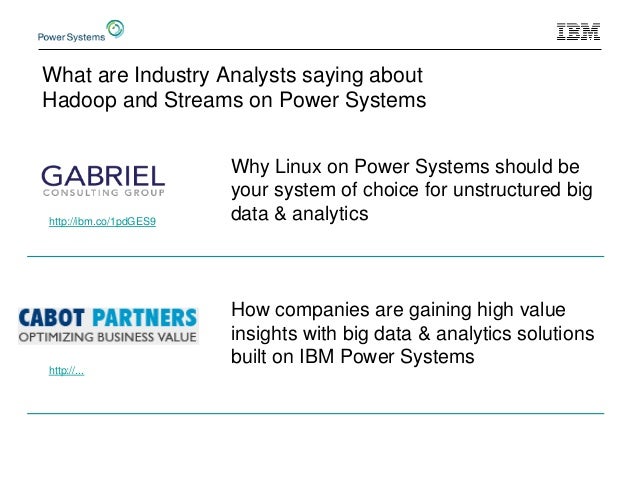 Power Systems

IBM

What are Industry Analysts saying about Hadoop and Streams on Power Systems

GABRIEL
CONSULTING GROUP

http://ibm.co/1pdGES9

Why Linux on Power Systems should be your system of choice for unstructured big data & analytics

CABOT PARTNERS
OPTIMIZING BUSINESS VALUE

http://...

How companies are gaining high value insights with big data & analytics solutions built on IBM Power Systems